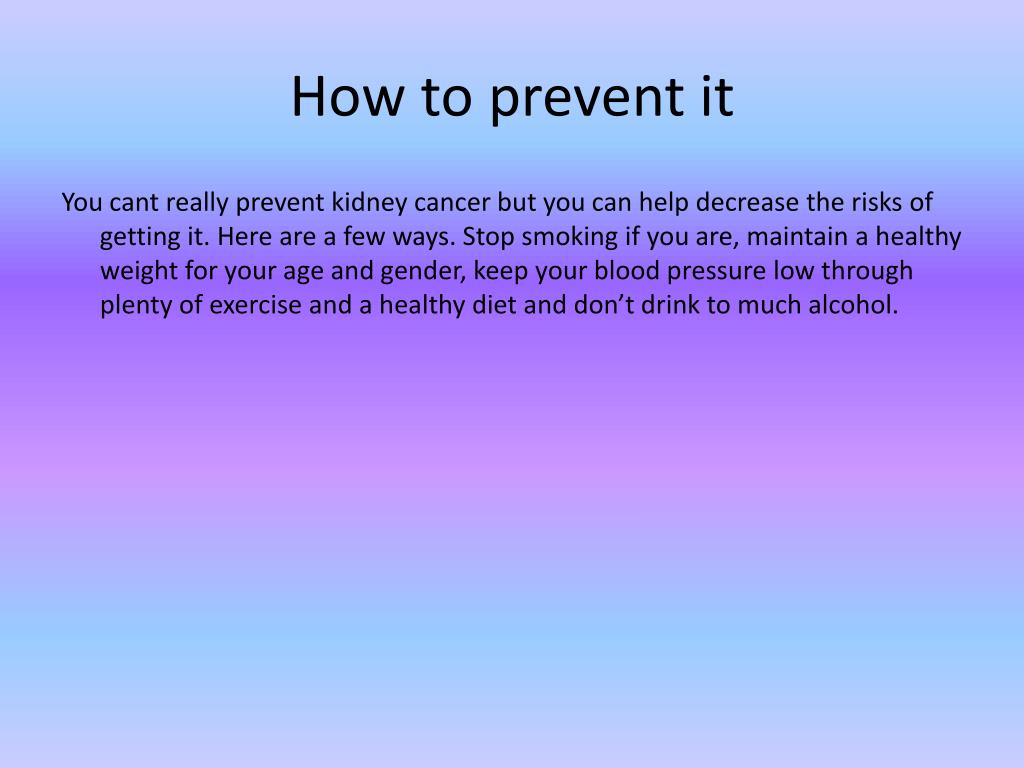 How to prevent it

You cant really prevent kidney cancer but you can help decrease the risks of getting it. Here are a few ways. Stop smoking if you are, maintain a healthy weight for your age and gender, keep your blood pressure low through plenty of exercise and a healthy diet and don’t drink to much alcohol.